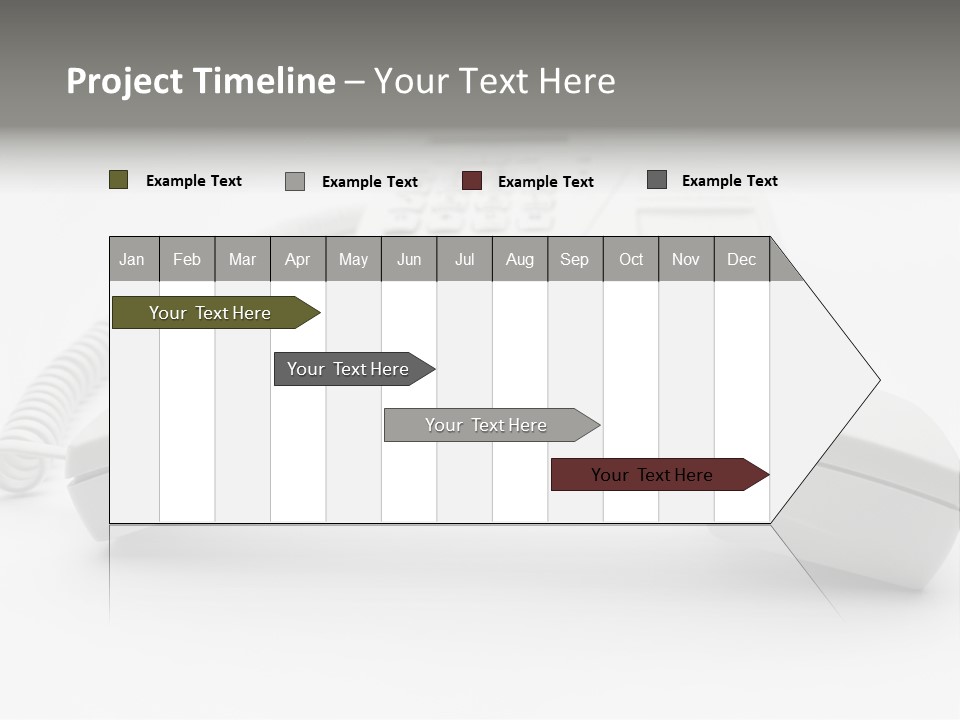 Project Timeline – Your Text Here

Example Text
Example Text
Example Text
Example Text

| Jan | Feb | Mar | Apr | May | Jun | Jul | Aug | Sep | Oct | Nov | Dec |
|---|---|---|---|---|---|---|---|---|---|---|---|

Your Text Here
Your Text Here
Your Text Here
Your Text Here